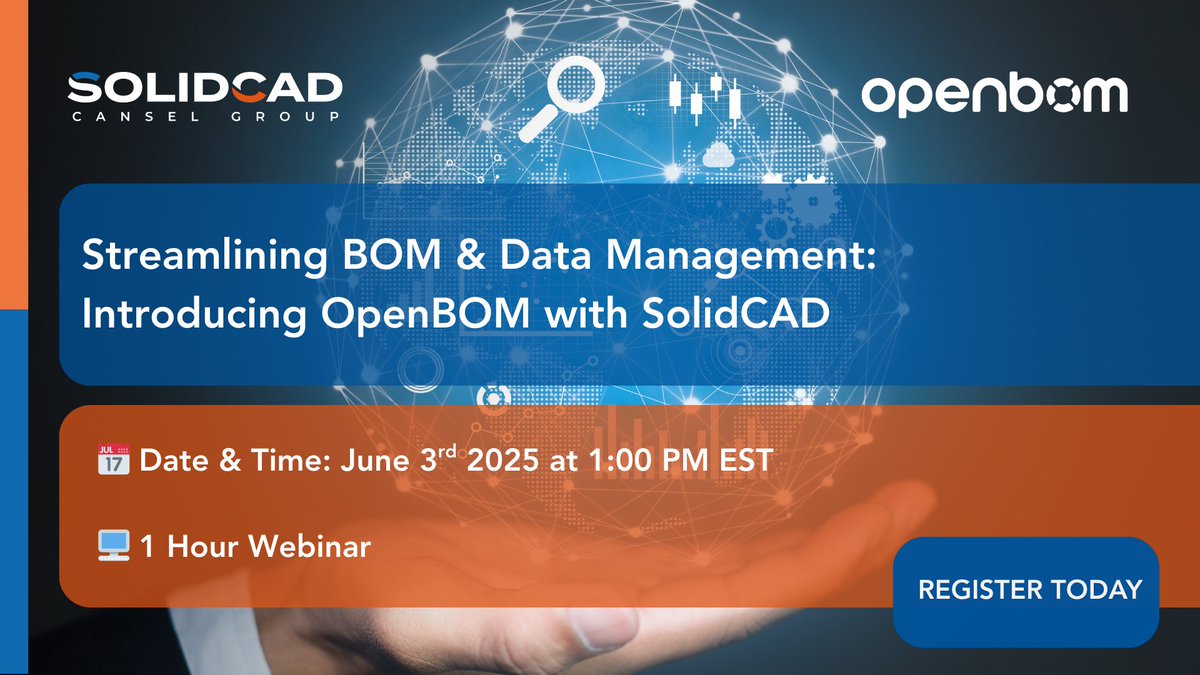 SOLIDCAD
CANSEL GROUP

openbom

Streamlining BOM & Data Management: Introducing OpenBOM with SolidCAD

JUL 17 Date & Time: June 3$^{rd}$ 2025 at 1:00 PM EST

1 Hour Webinar

REGISTER TODAY